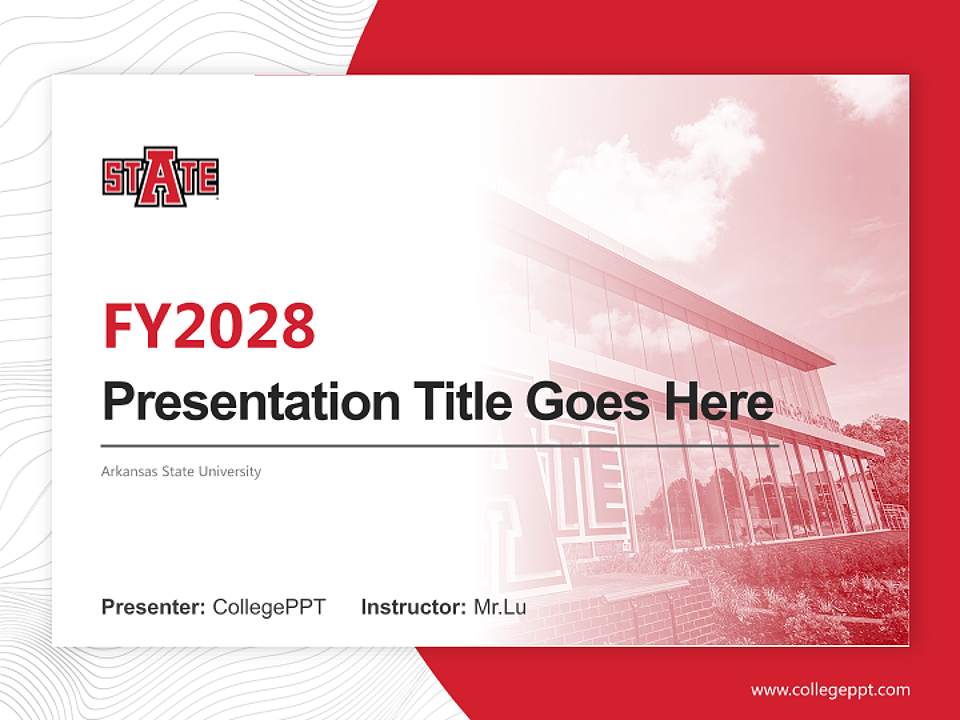 STATE

FY2028

Presentation Title Goes Here

Arkansas State University

Presenter: CollegePPT Instructor: Mr.Lu

www.collegeppt.com